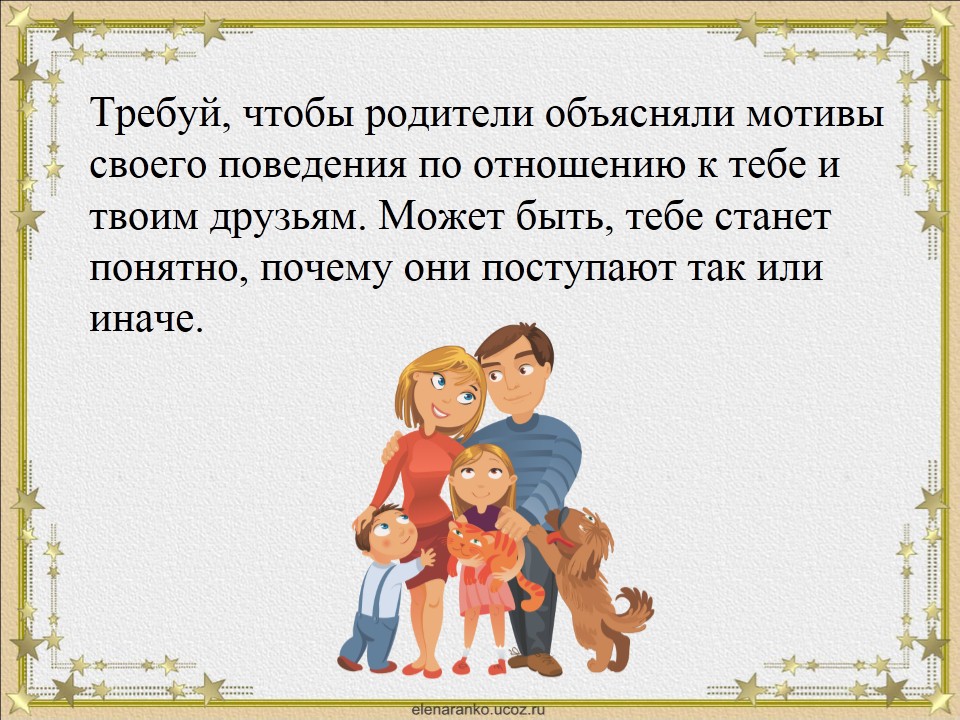 Требуй, чтобы родители объясняли мотивы своего поведения по отношению к тебе и твоим друзьям. Может быть, тебе станет понятно, почему они поступают так или иначе.

elenaranko.ucoz.ru